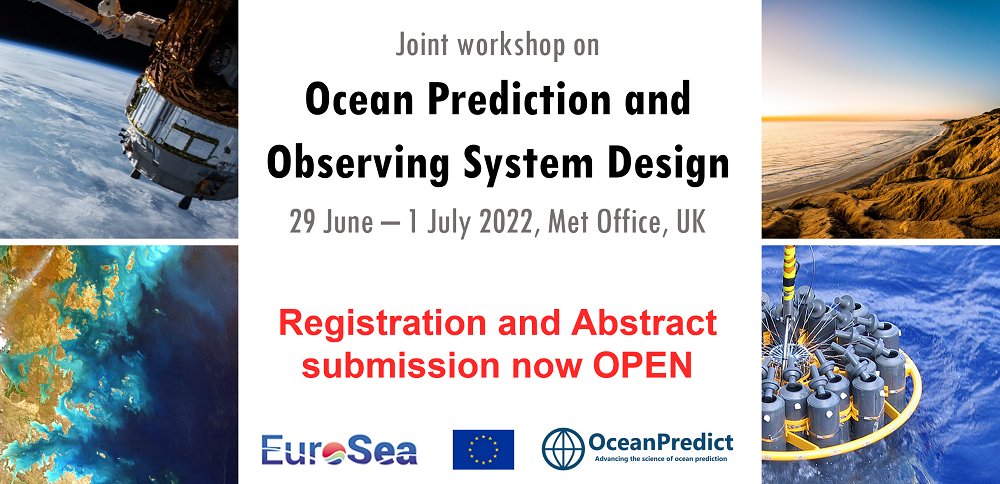 Joint workshop on

Ocean Prediction and Observing System Design

29 June – 1 July 2022, Met Office, UK

Registration and Abstract submission now OPEN

EuroSea

OceanPredict
Advancing the science of ocean prediction